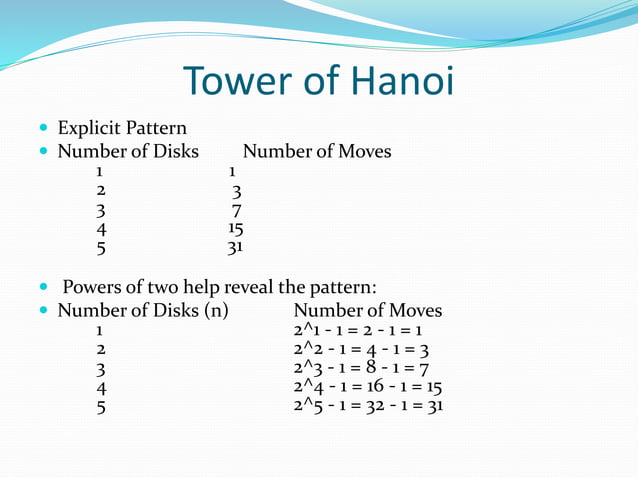 Tower of Hanoi

Explicit Pattern

| Number of Disks | Number of Moves |
|---|---|
| 1 | 1 |
| 2 | 3 |
| 3 | 7 |
| 4 | 15 |
| 5 | 31 |

Powers of two help reveal the pattern:

| Number of Disks (n) | Number of Moves |
|---|---|
| 1 | 2^1 - 1 = 2 - 1 = 1 |
| 2 | 2^2 - 1 = 4 - 1 = 3 |
| 3 | 2^3 - 1 = 8 - 1 = 7 |
| 4 | 2^4 - 1 = 16 - 1 = 15 |
| 5 | 2^5 - 1 = 32 - 1 = 31 |